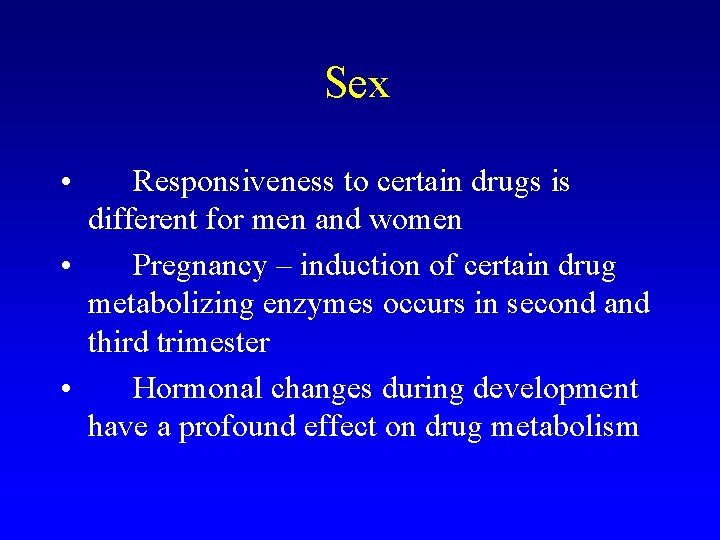 Sex

• Responsiveness to certain drugs is different for men and women

• Pregnancy – induction of certain drug metabolizing enzymes occurs in second and third trimester

• Hormonal changes during development have a profound effect on drug metabolism